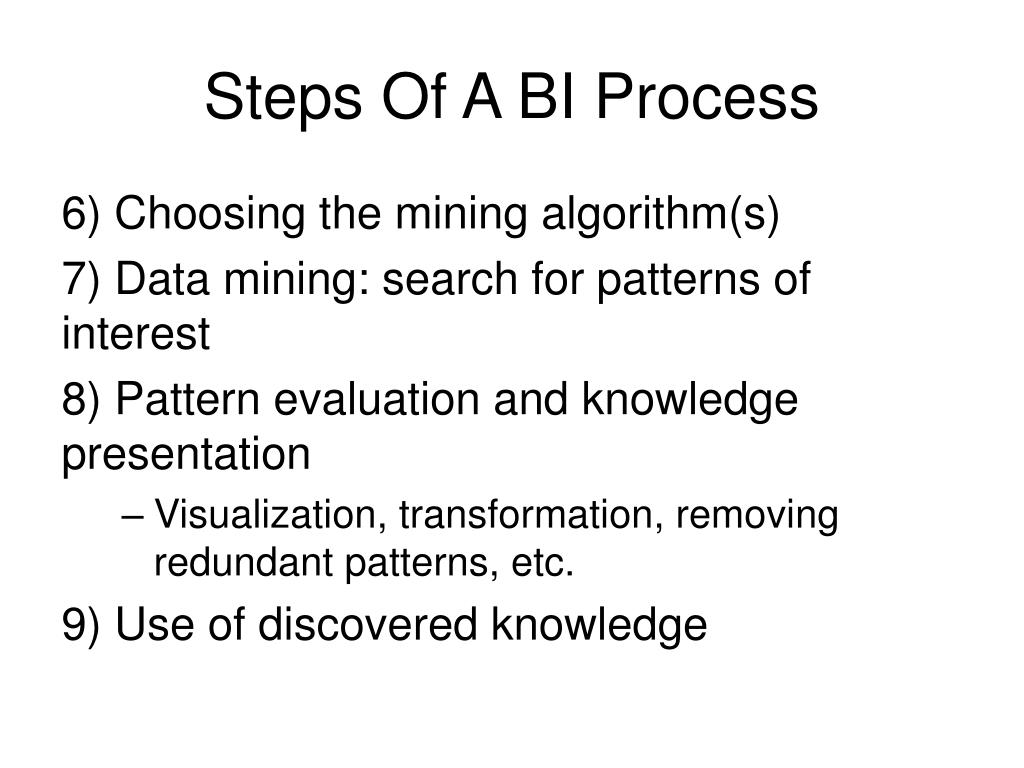 Steps Of A BI Process

6) Choosing the mining algorithm(s)

7) Data mining: search for patterns of interest

8) Pattern evaluation and knowledge presentation

– Visualization, transformation, removing redundant patterns, etc.

9) Use of discovered knowledge